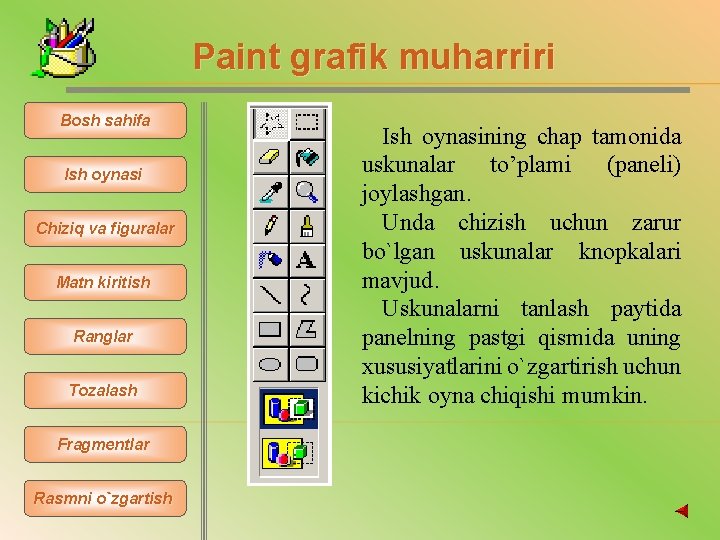 Paint grafik muharriri

Bosh sahifa

Ish oynasi

Chiziq va figuralar

Matn kiritish

Ranglar

Tozalash

Fragmentlar

Rasmni o`zgartish

A

Ish oynasining chap tamonida uskunalar to’plami (paneli) joylashgan.

Unda chizish uchun zarur bo`lgan uskunalar knopkalari mavjud.

Uskunalarni tanlash paytida panelning pastgi qismida uning xususiyatlarini o`zgartirish uchun kichik oyna chiqishi mumkin.